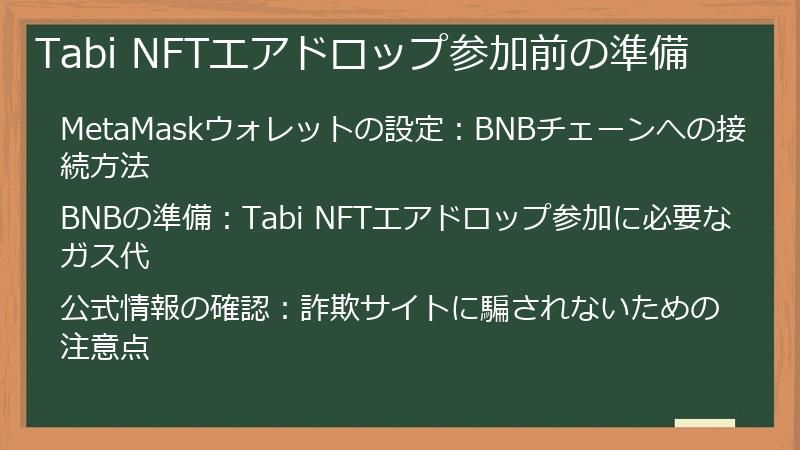 Tabi NFTエアドロップ参加前の準備

MetaMaskウォレットの設定：BNBチェーンへの接続方法

BNBの準備：Tabi NFTエアドロップ参加に必要なガス代

公式情報の確認：詐欺サイトに騙されないための注意点